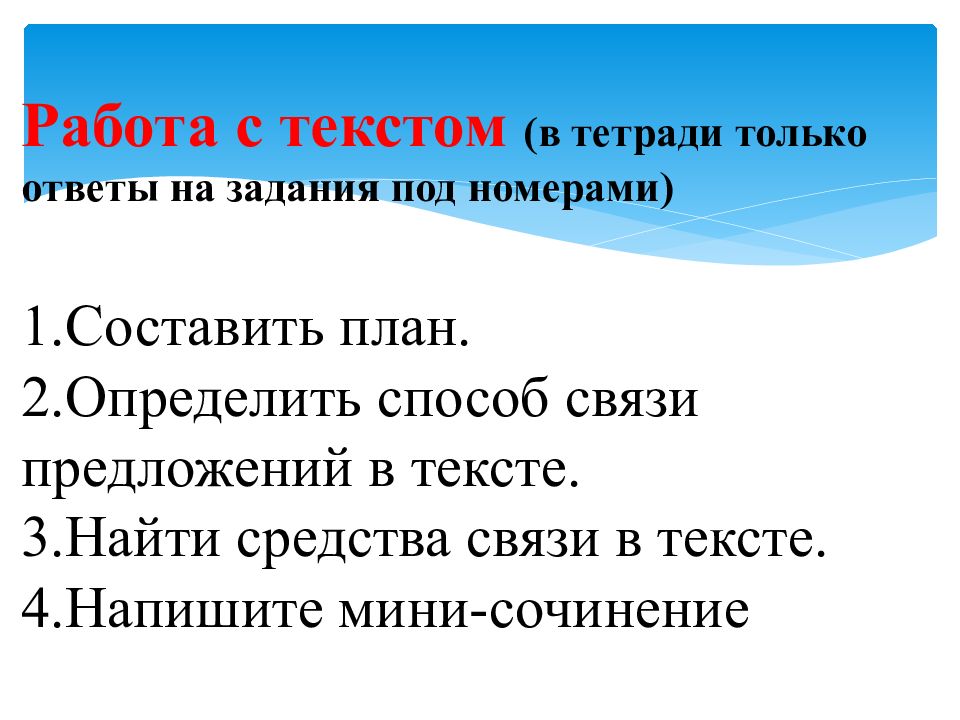 Работа с текстом (в тетради только ответы на задания под номерами)

1.Составить план.
2.Определить способ связи предложений в тексте.
3.Найти средства связи в тексте.
4.Напишите мини-сочинение